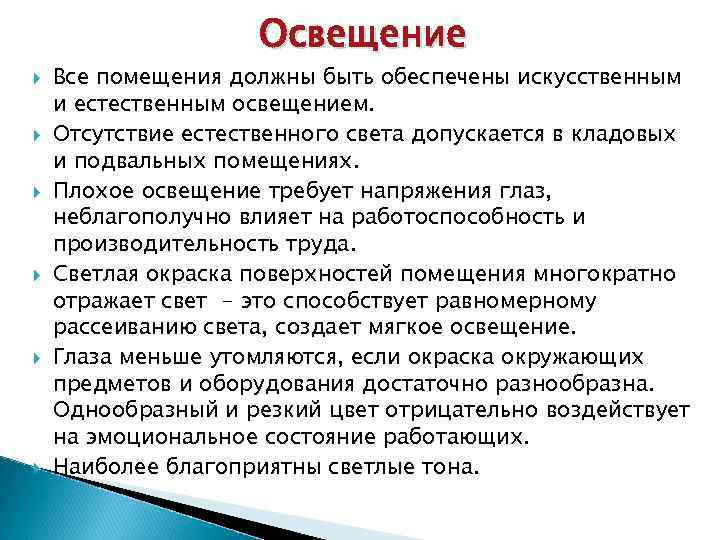 Освещение

Все помещения должны быть обеспечены искусственным и естественным освещением.

Отсутствие естественного света допускается в кладовых и подвальных помещениях.

Плохое освещение требует напряжения глаз, неблагополучно влияет на работоспособность и производительность труда.

Светлая окраска поверхностей помещения многократно отражает свет – это способствует равномерному рассеиванию света, создает мягкое освещение.

Глаза меньше утомляются, если окраска окружающих предметов и оборудования достаточно разнообразна. Однообразный и резкий цвет отрицательно воздействует на эмоциональное состояние работающих.

Наиболее благоприятны светлые тона.